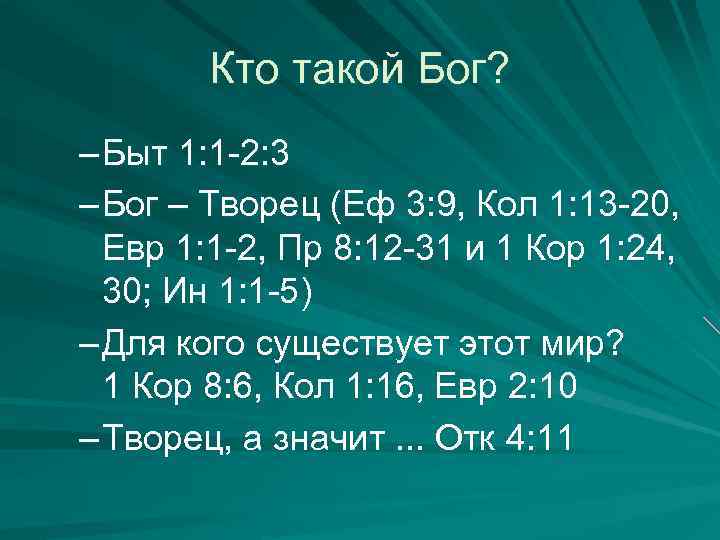 Кто такой Бог?

– Быт 1:1-2:3

– Бог – Творец (Еф 3:9, Кол 1:13-20, Евр 1:1-2, Пр 8:12-31 и 1 Кор 1:24, 30; Ин 1:1-5)

– Для кого существует этот мир? 1 Кор 8:6, Кол 1:16, Евр 2:10

– Творец, а значит ... Отк 4:11